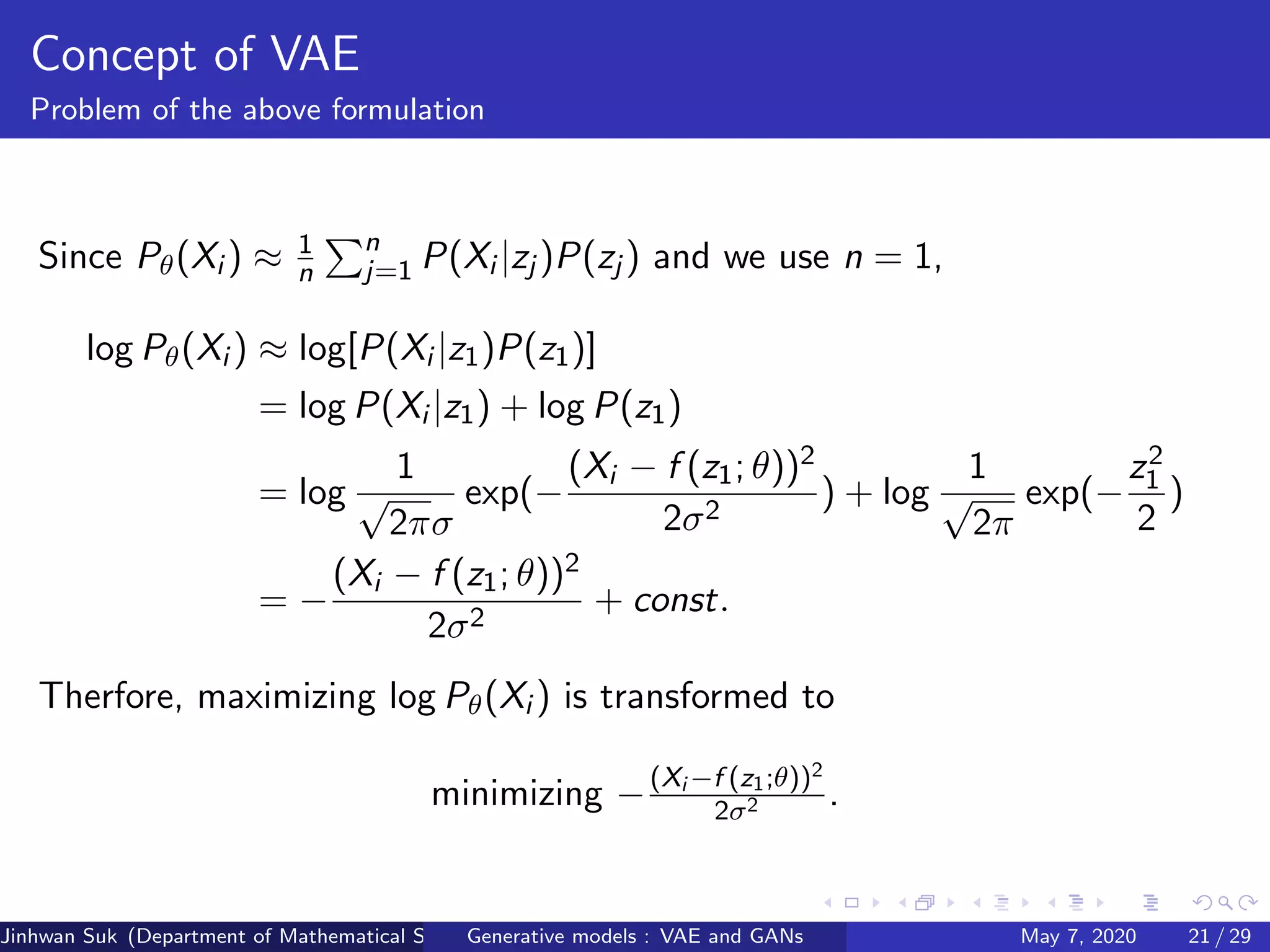 Concept of VAE
Problem of the above formulation

Since $P_\theta(X_i) \approx \frac{1}{n}\sum_{j=1}^{n} P(X_i|z_j)P(z_j)$ and we use $n = 1$,

$\log P_\theta(X_i) \approx \log[P(X_i|z_1)P(z_1)]$
$= \log P(X_i|z_1) + \log P(z_1)$
$= \log \frac{1}{\sqrt{2\pi}\sigma} \exp(-\frac{(X_i - f(z_1;\theta))^2}{2\sigma^2}) + \log \frac{1}{\sqrt{2\pi}} \exp(-\frac{z_1^2}{2})$
$= -\frac{(X_i - f(z_1;\theta))^2}{2\sigma^2} + const.$

Therfore, maximizing $\log P_\theta(X_i)$ is transformed to

minimizing $-\frac{(X_i - f(z_1;\theta))^2}{2\sigma^2}$.

Jinhwan Suk (Department of Mathematical S    Generative models : VAE and GANs    May 7, 2020    21 / 29